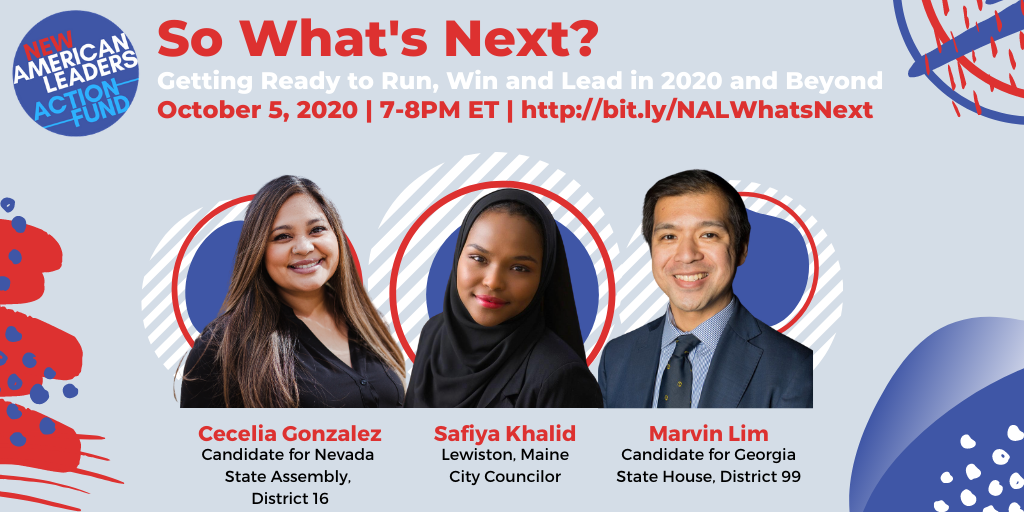 NEW AMERICAN LEADERS ACTION FUND

So What's Next?

Getting Ready to Run, Win and Lead in 2020 and Beyond

October 5, 2020 | 7-8PM ET | http://bit.ly/NALWhatsNext

Cecelia Gonzalez
Candidate for Nevada State Assembly, District 16

Safiya Khalid
Lewiston, Maine City Councilor

Marvin Lim
Candidate for Georgia State House, District 99